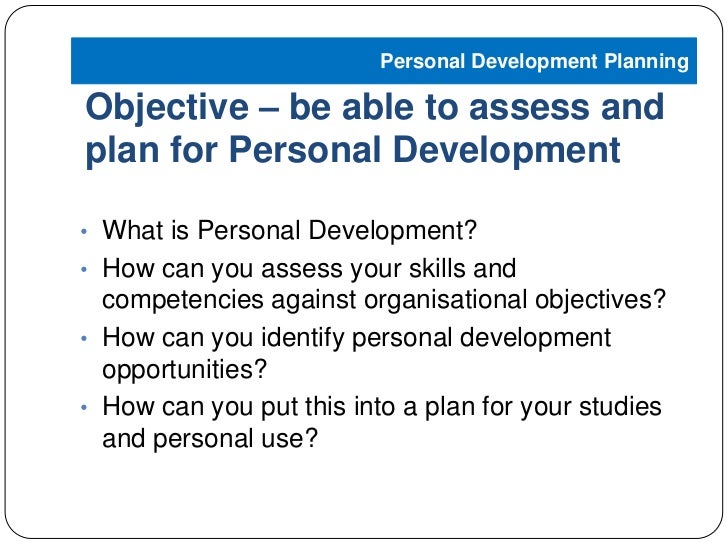 Personal Development Planning

Objective – be able to assess and plan for Personal Development

• What is Personal Development?
• How can you assess your skills and competencies against organisational objectives?
• How can you identify personal development opportunities?
• How can you put this into a plan for your studies and personal use?